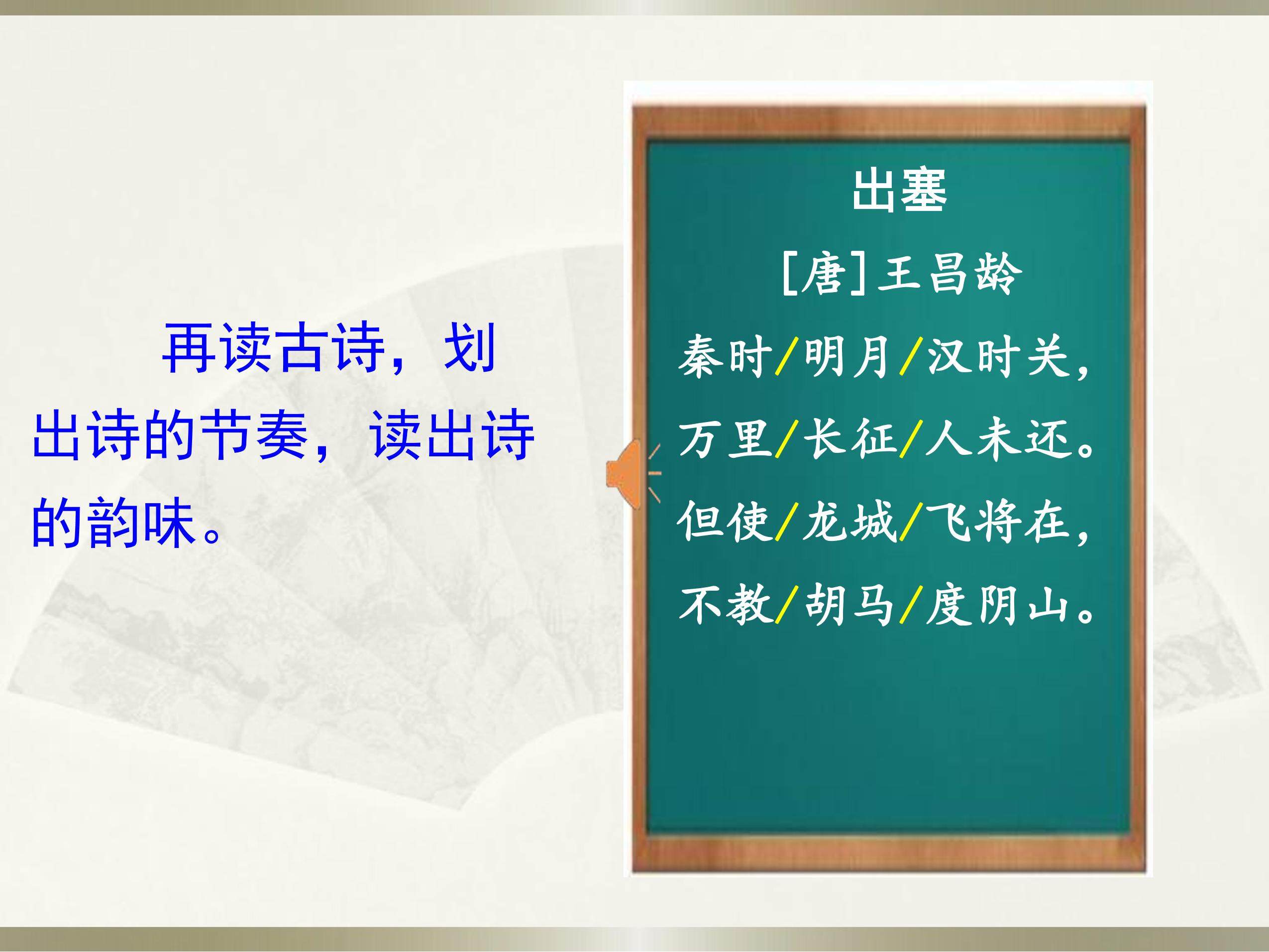 再读古诗，划出诗的节奏，读出诗的韵味。

出塞

[唐]王昌龄

秦时/明月/汉时关，

万里/长征/人未还。

但使/龙城/飞将在，

不教/胡马/度阴山。